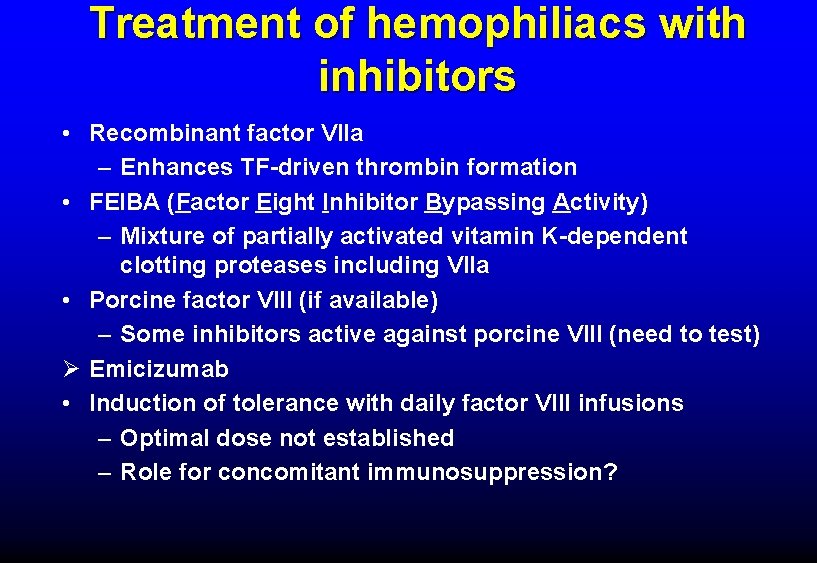 Treatment of hemophiliacs with inhibitors

• Recombinant factor VIIa
– Enhances TF-driven thrombin formation
• FEIBA (Factor Eight Inhibitor Bypassing Activity)
– Mixture of partially activated vitamin K-dependent clotting proteases including VIIa
• Porcine factor VIII (if available)
– Some inhibitors active against porcine VIII (need to test)
➢ Emicizumab
• Induction of tolerance with daily factor VIII infusions
– Optimal dose not established
– Role for concomitant immunosuppression?